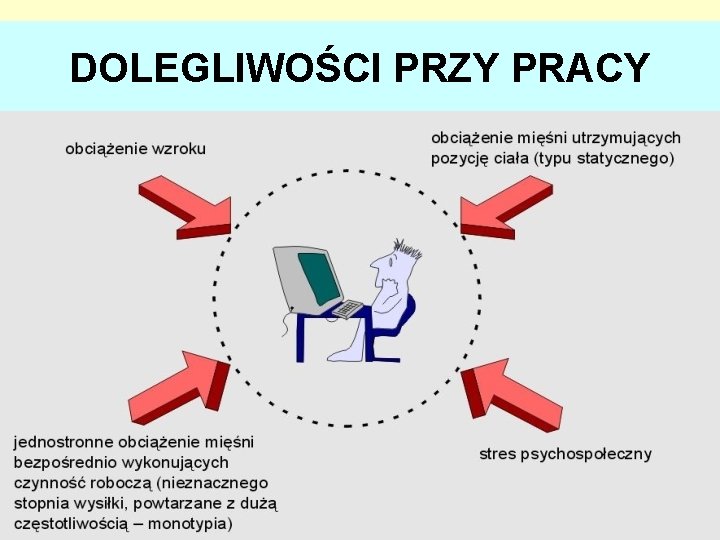 DOLEGLIWOŚCI PRZY PRACY

obciążenie wzroku

obciążenie mięśni utrzymujących pozycję ciała (typu statycznego)

jednostronne obciążenie mięśni bezpośrednio wykonujących czynność roboczą (nieznacznego stopnia wysiłki, powtarzane z dużą częstotliwością – monotypia)

stres psychospołeczny